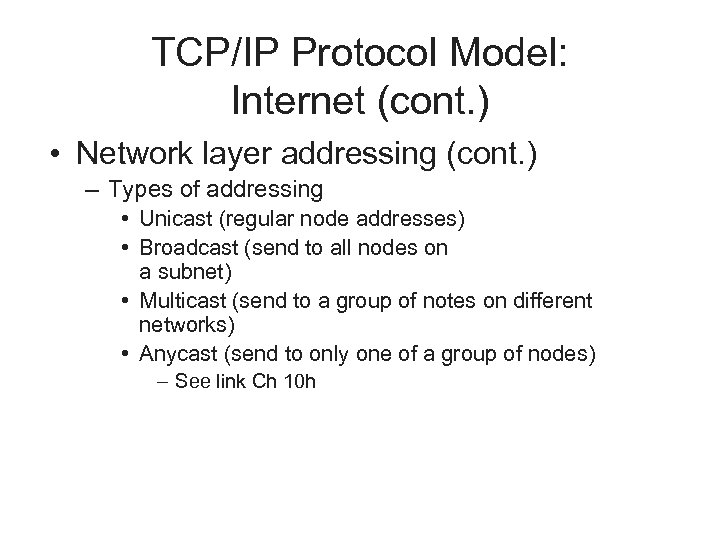 TCP/IP Protocol Model: Internet (cont.)

• Network layer addressing (cont.)
  – Types of addressing
    • Unicast (regular node addresses)
    • Broadcast (send to all nodes on a subnet)
    • Multicast (send to a group of notes on different networks)
    • Anycast (send to only one of a group of nodes)
      – See link Ch 10h